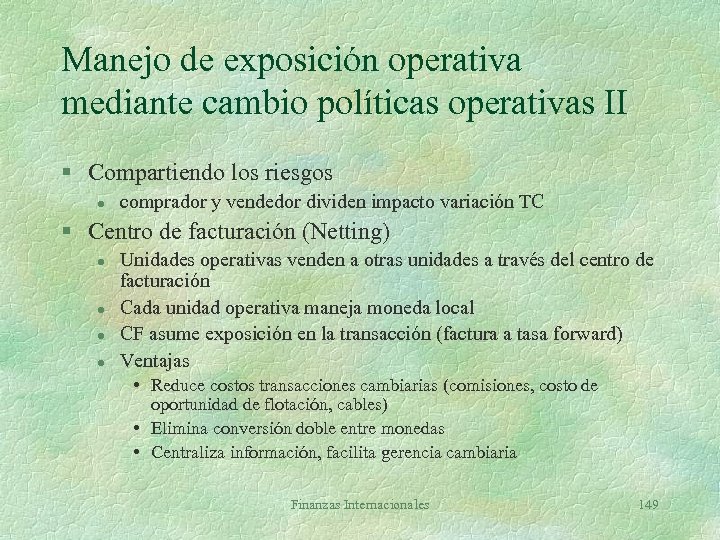 Manejo de exposición operativa mediante cambio políticas operativas II

§ Compartiendo los riesgos
- comprador y vendedor dividen impacto variación TC

§ Centro de facturación (Netting)
- Unidades operativas venden a otras unidades a través del centro de facturación
- Cada unidad operativa maneja moneda local
- CF asume exposición en la transacción (factura a tasa forward)
- Ventajas
  • Reduce costos transacciones cambiarias (comisiones, costo de oportunidad de flotación, cables)
  • Elimina conversión doble entre monedas
  • Centraliza información, facilita gerencia cambiaria

Finanzas Internacionales

149